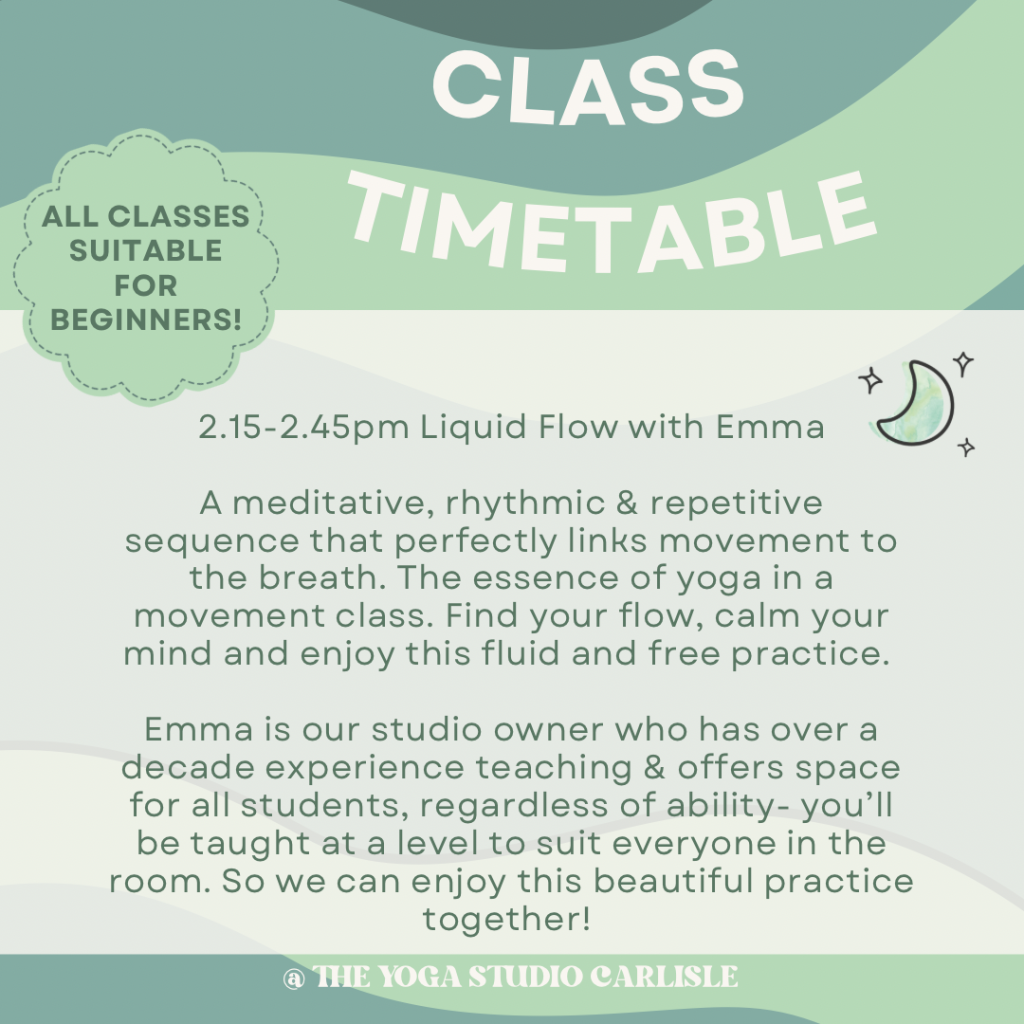 CLASS TIMETABLE

ALL CLASSES SUITABLE FOR BEGINNERS!

2.15-2.45pm Liquid Flow with Emma

A meditative, rhythmic & repetitive sequence that perfectly links movement to the breath. The essence of yoga in a movement class. Find your flow, calm your mind and enjoy this fluid and free practice.

Emma is our studio owner who has over a decade experience teaching & offers space for all students, regardless of ability- you'll be taught at a level to suit everyone in the room. So we can enjoy this beautiful practice together!

@ THE YOGA STUDIO CARLISLE